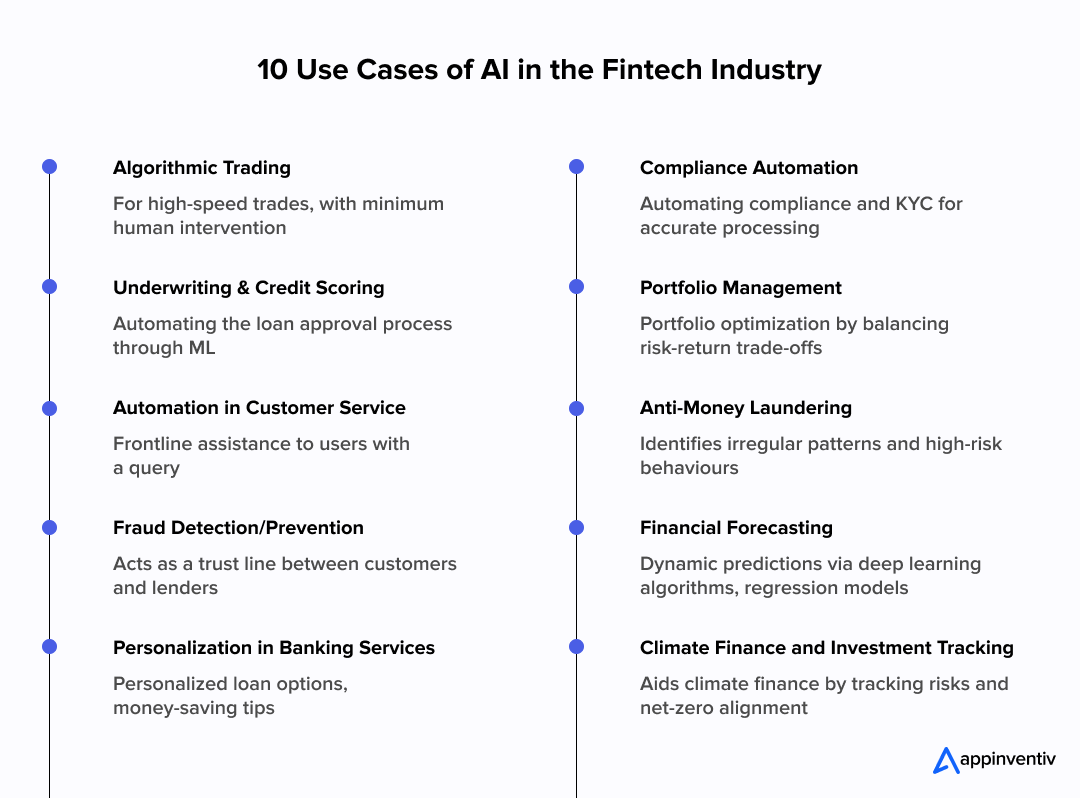 10 Use Cases of AI in the Fintech Industry

Algorithmic Trading

For high-speed trades, with minimum human intervention

Underwriting & Credit Scoring

Automating the loan approval process through ML

Automation in Customer Service

Frontline assistance to users with a query

Fraud Detection/Prevention

Acts as a trust line between customers and lenders

Personalization in Banking Services

Personalized loan options, money-saving tips

Compliance Automation

Automating compliance and KYC for accurate processing

Portfolio Management

Portfolio optimization by balancing risk-return trade-offs

Anti-Money Laundering

Identifies irregular patterns and high-risk behaviours

Financial Forecasting

Dynamic predictions via deep learning algorithms, regression models

Climate Finance and Investment Tracking

Aids climate finance by tracking risks and net-zero alignment

appinventiv